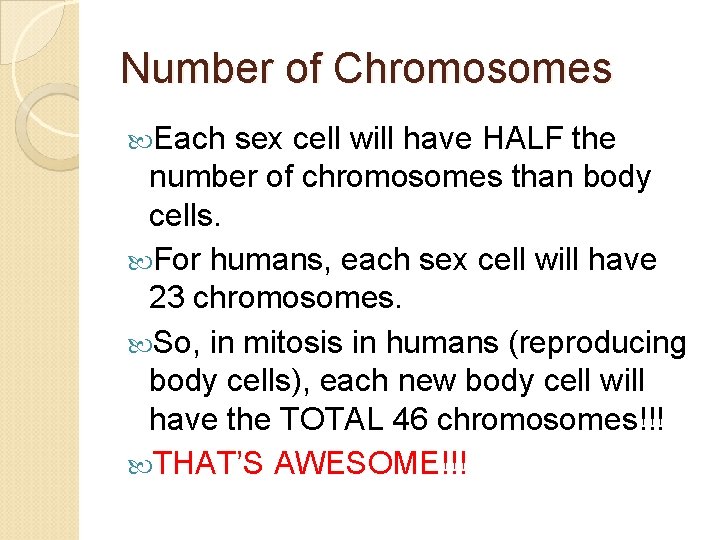 Number of Chromosomes

Each sex cell will have HALF the number of chromosomes than body cells.

For humans, each sex cell will have 23 chromosomes.

So, in mitosis in humans (reproducing body cells), each new body cell will have the TOTAL 46 chromosomes!!!

THAT'S AWESOME!!!